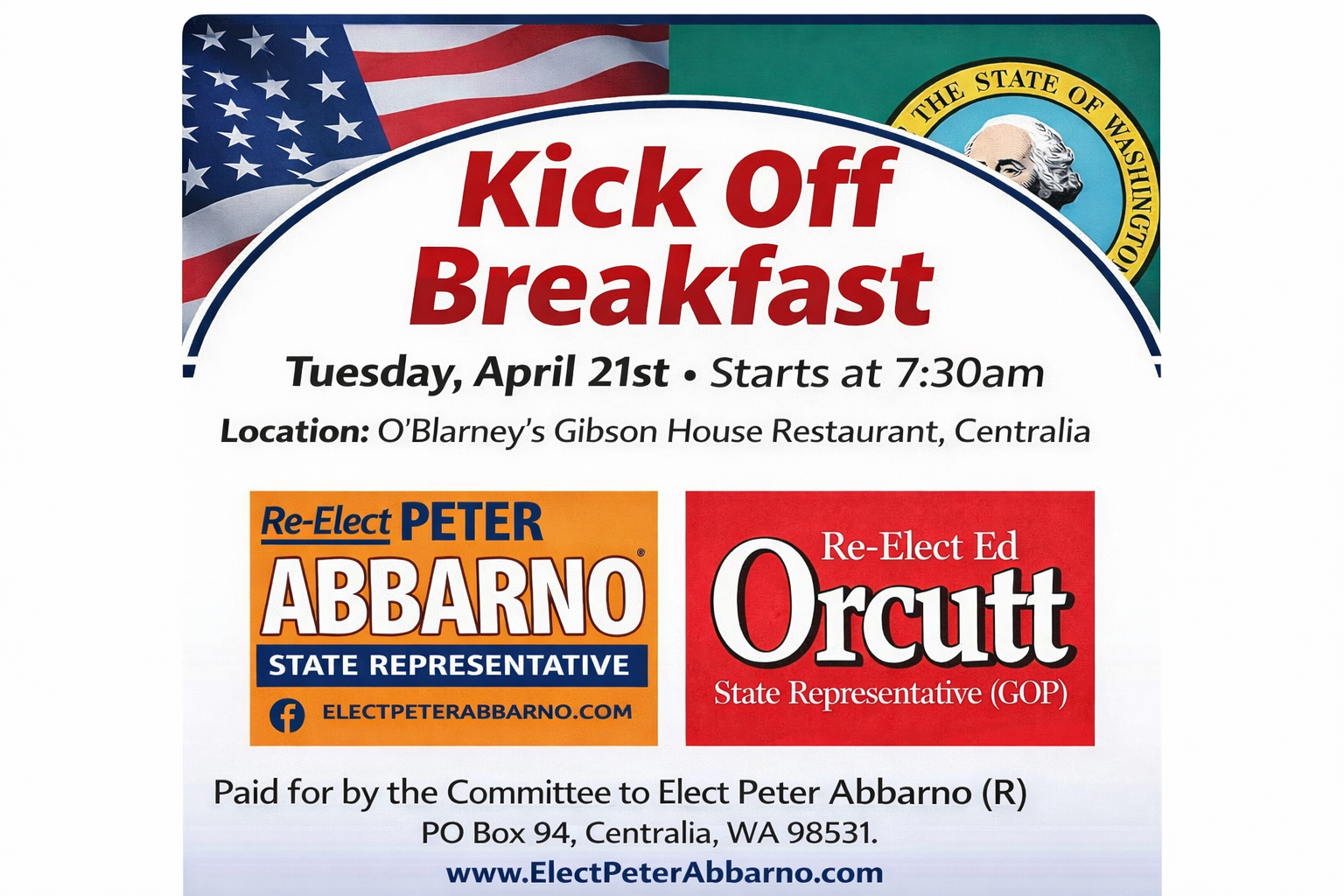 THE STATE OF WASHINGTO

Kick Off Breakfast

Tuesday, April 21st • Starts at 7:30am

Location: O'Blarney's Gibson House Restaurant, Centralia

Re-Elect PETER
ABBARNO
STATE REPRESENTATIVE
ELECTPETERABBARNO.COM

Re-Elect Ed
Orcutt
State Representative (GOP)

Paid for by the Committee to Elect Peter Abbarno (R)
PO Box 94, Centralia, WA 98531.
www.ElectPeterAbbarno.com